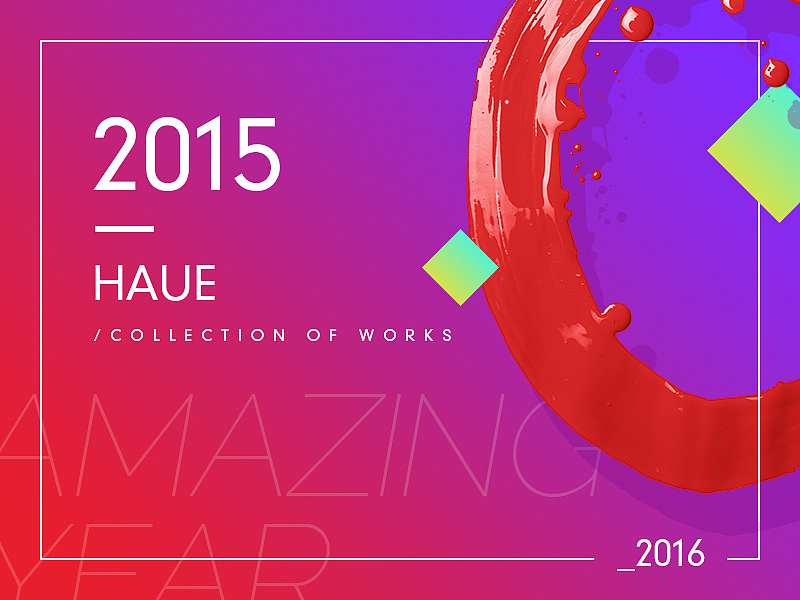 2015

HAUE

/COLLECTION OF WORKS

AMAZING
YEAR

_2016